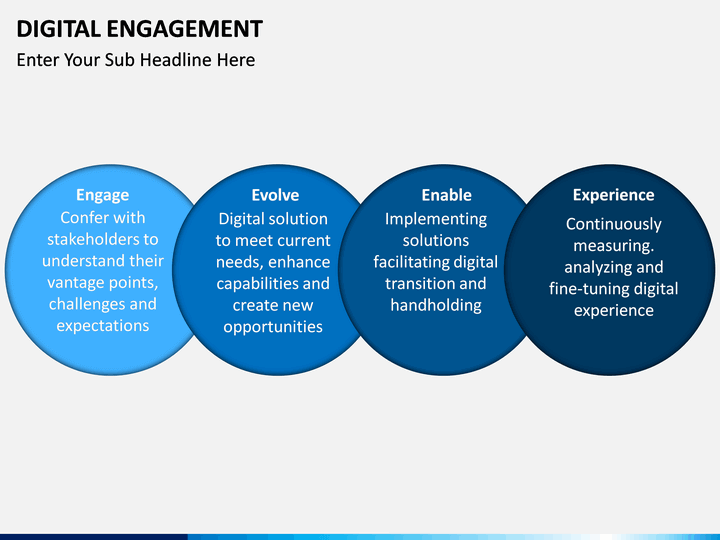 DIGITAL ENGAGEMENT

Enter Your Sub Headline Here

Engage
Confer with stakeholders to understand their vantage points, challenges and expectations

Evolve
Digital solution to meet current needs, enhance capabilities and create new opportunities

Enable
Implementing solutions facilitating digital transition and handholding

Experience
Continuously measuring. analyzing and fine-tuning digital experience